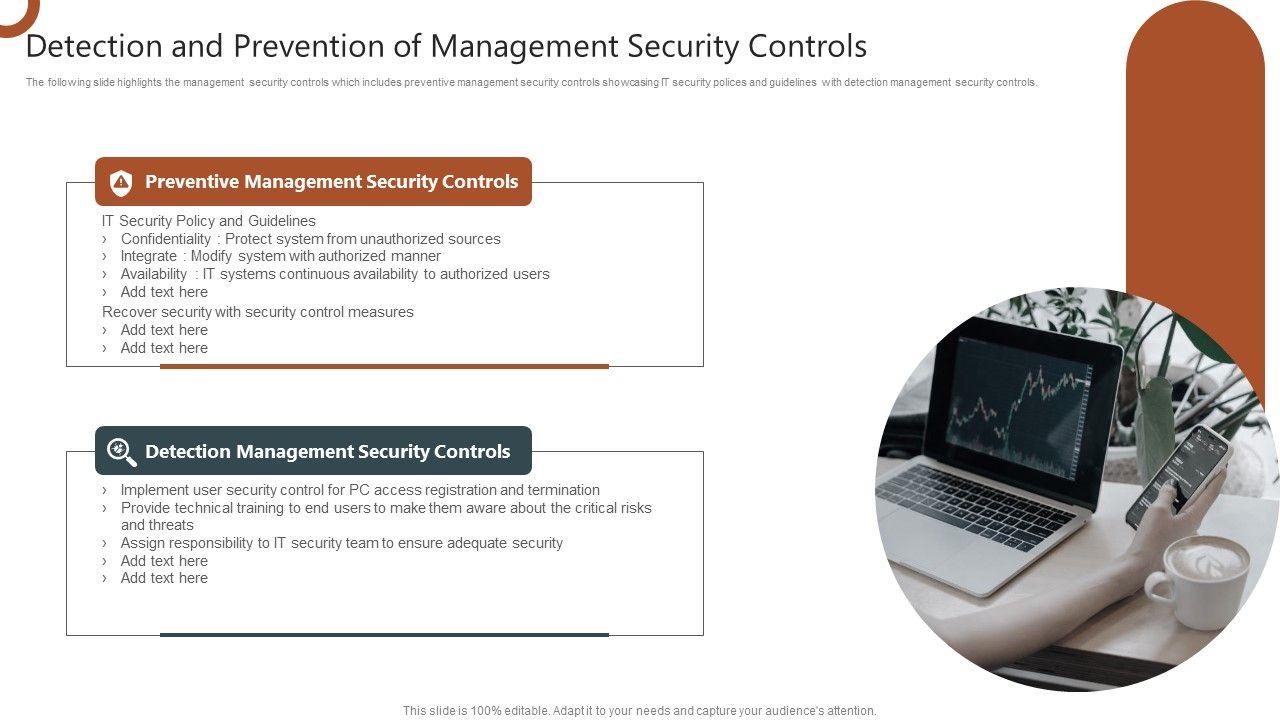 Detection and Prevention of Management Security Controls

The following slide highlights the management security controls which includes preventive management security controls showcasing IT security polices and guidelines with detection management security controls.

Preventive Management Security Controls

IT Security Policy and Guidelines
› Confidentiality : Protect system from unauthorized sources
› Integrate : Modify system with authorized manner
› Availability : IT systems continuous availability to authorized users
› Add text here
Recover security with security control measures
› Add text here
› Add text here

Detection Management Security Controls

› Implement user security control for PC access registration and termination
› Provide technical training to end users to make them aware about the critical risks and threats
› Assign responsibility to IT security team to ensure adequate security
› Add text here
› Add text here

This slide is 100% editable. Adapt it to your needs and capture your audience's attention.